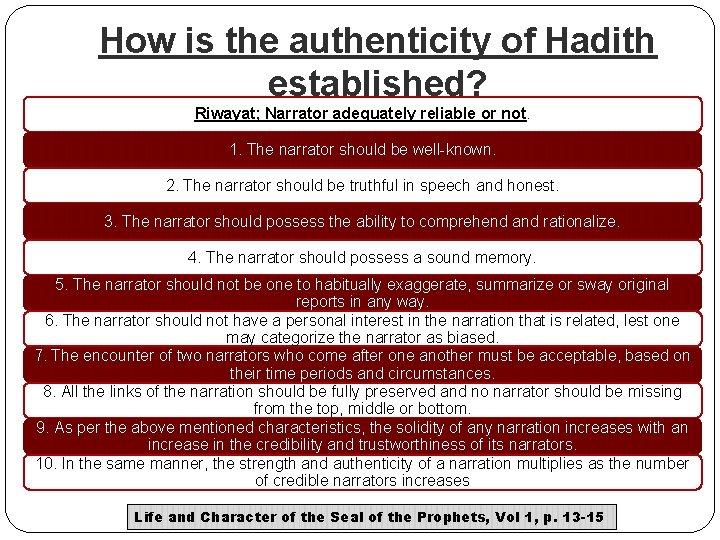 How is the authenticity of Hadith established?

Riwayat; Narrator adequately reliable or not.

1. The narrator should be well-known.

2. The narrator should be truthful in speech and honest.

3. The narrator should possess the ability to comprehend and rationalize.

4. The narrator should possess a sound memory.

5. The narrator should not be one to habitually exaggerate, summarize or sway original reports in any way.

6. The narrator should not have a personal interest in the narration that is related, lest one may categorize the narrator as biased.

7. The encounter of two narrators who come after one another must be acceptable, based on their time periods and circumstances.

8. All the links of the narration should be fully preserved and no narrator should be missing from the top, middle or bottom.

9. As per the above mentioned characteristics, the solidity of any narration increases with an increase in the credibility and trustworthiness of its narrators.

10. In the same manner, the strength and authenticity of a narration multiplies as the number of credible narrators increases

Life and Character of the Seal of the Prophets, Vol 1, p. 13-15